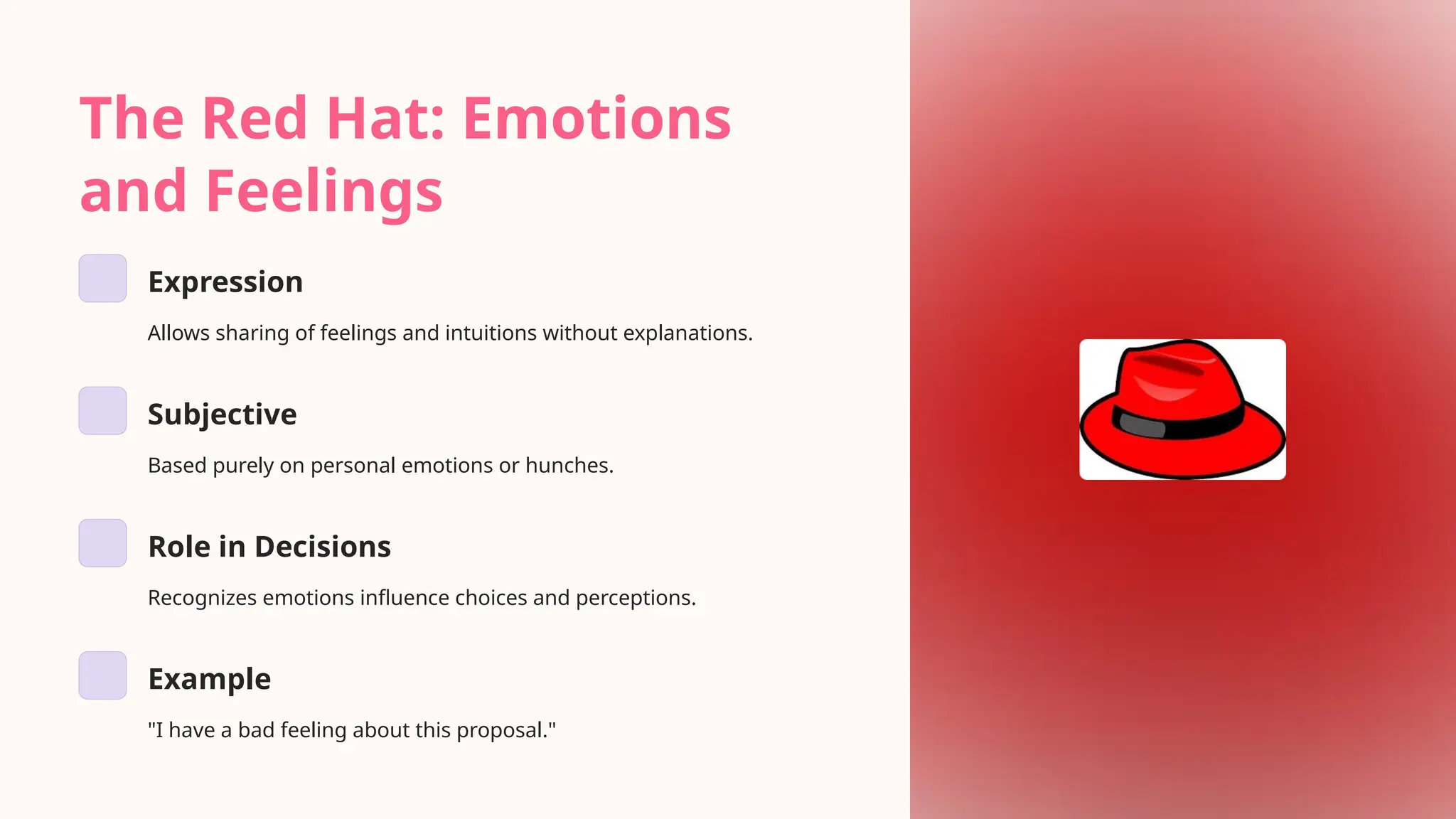 The Red Hat: Emotions and Feelings

Expression

Allows sharing of feelings and intuitions without explanations.

Subjective

Based purely on personal emotions or hunches.

Role in Decisions

Recognizes emotions influence choices and perceptions.

Example

"I have a bad feeling about this proposal."